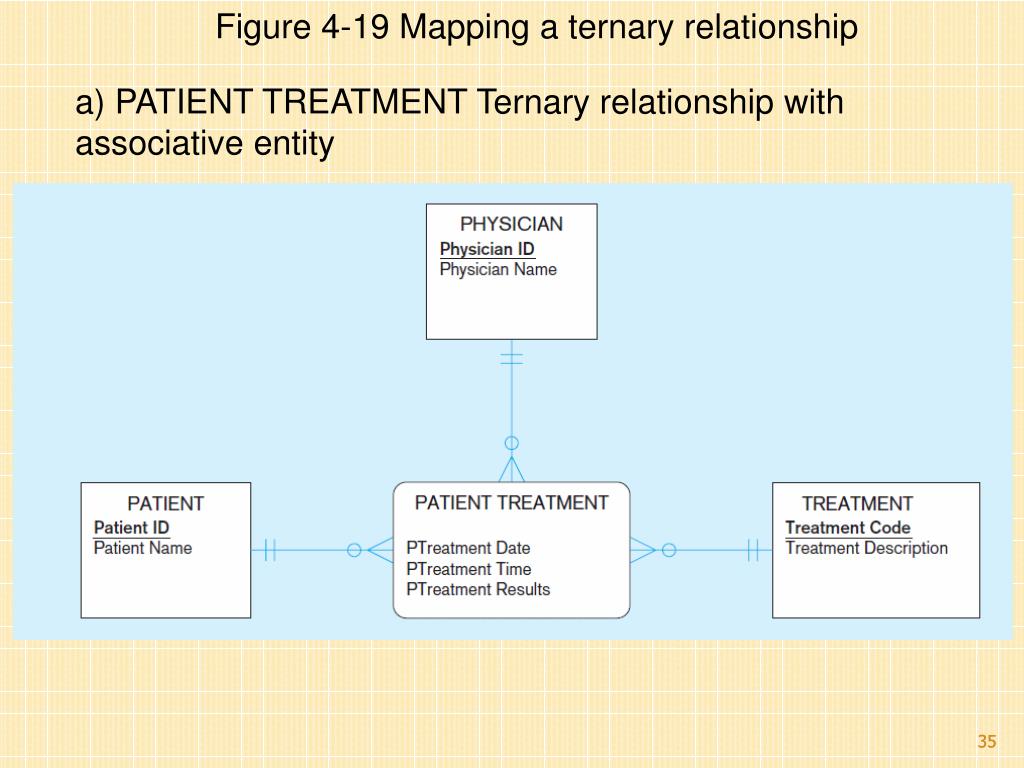 Figure 4-19 Mapping a ternary relationship

a) PATIENT TREATMENT Ternary relationship with associative entity

PHYSICIAN
Physician ID
Physician Name

PATIENT
Patient ID
Patient Name

PATIENT TREATMENT
PTreatment Date
PTreatment Time
PTreatment Results

TREATMENT
Treatment Code
Treatment Description

35